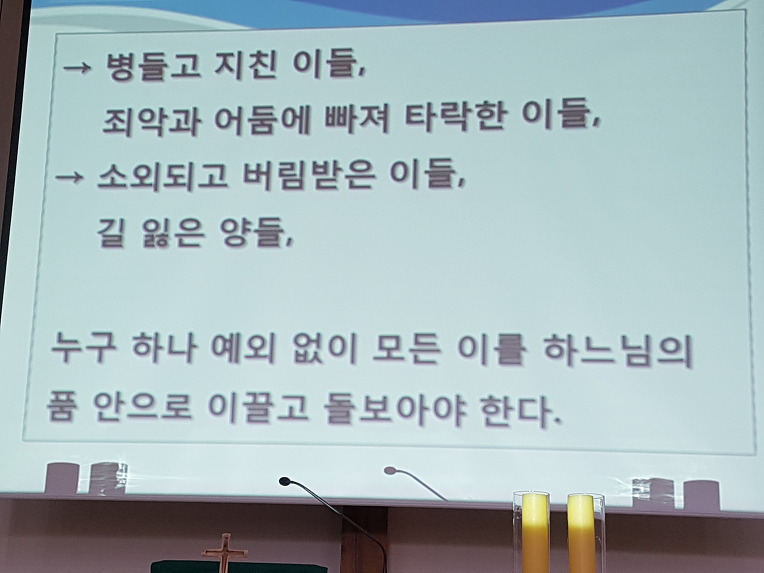 → 병들고 지친 이들,
죄악과 어둠에 빠져 타락한 이들,
→ 소외되고 버림받은 이들,
길 잃은 양들,

누구 하나 예외 없이 모든 이를 하느님의 품 안으로 이끌고 돌보아야 한다.